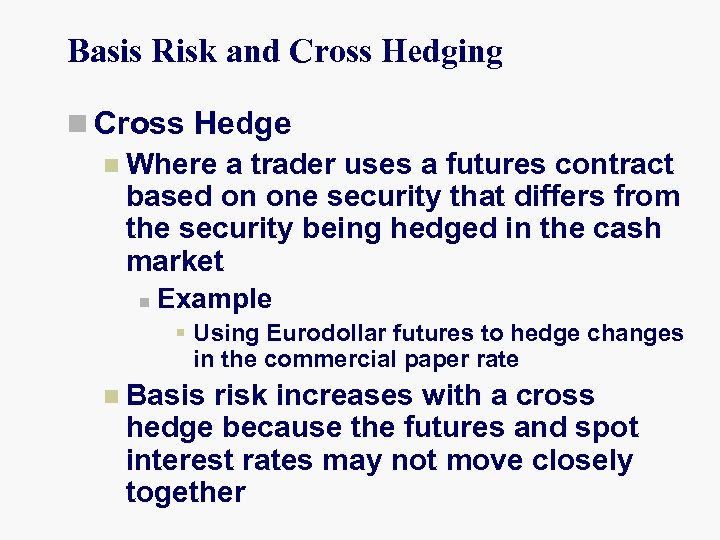 Basis Risk and Cross Hedging

Cross Hedge

Where a trader uses a futures contract based on one security that differs from the security being hedged in the cash market

Example

Using Eurodollar futures to hedge changes in the commercial paper rate

Basis risk increases with a cross hedge because the futures and spot interest rates may not move closely together